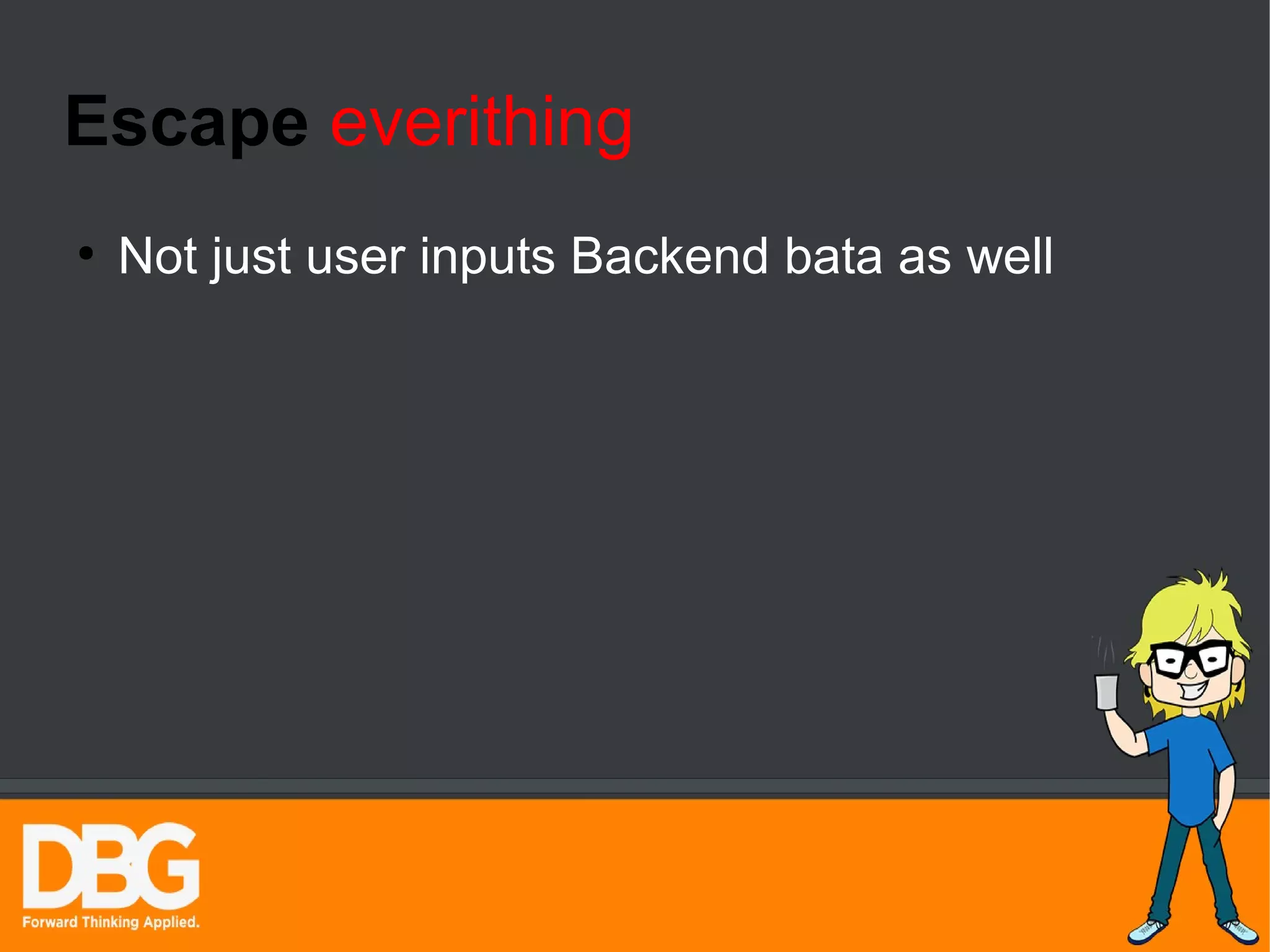 Escape everithing

• Not just user inputs Backend bata as well

DBG
Forward Thinking Applied.